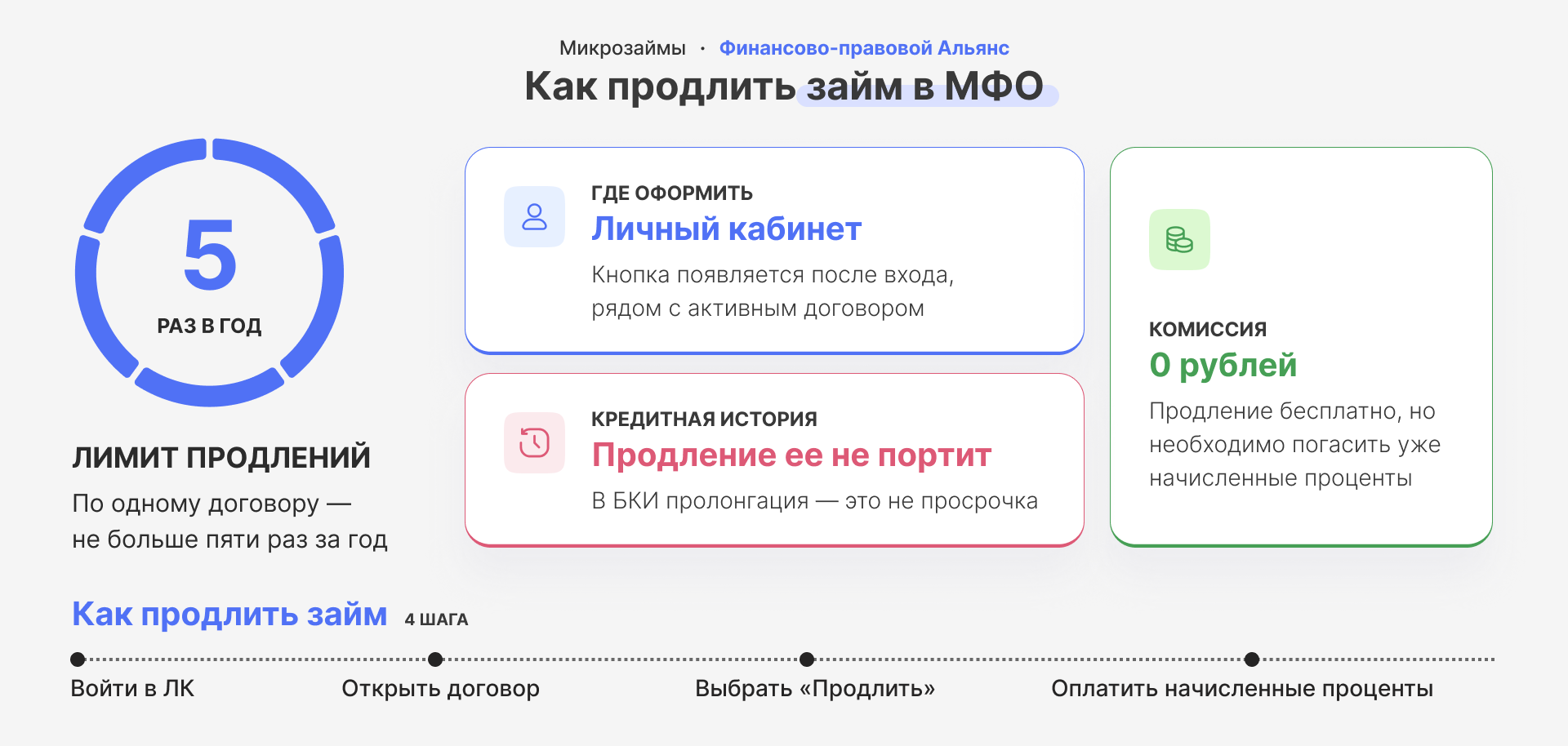 Микрозаймы · Финансово-правовой Альянс

Как продлить займ в МФО

5

РАЗ В ГОД

ЛИМИТ ПРОДЛЕНИЙ

По одному договору — не больше пяти раз за год

ГДЕ ОФОРМИТЬ

Личный кабинет

Кнопка появляется после входа, рядом с активным договором

КРЕДИТНАЯ ИСТОРИЯ

Продление ее не портит

В БКИ пролонгация — это не просрочка

КОМИССИЯ

0 рублей

Продление бесплатно, но необходимо погасить уже начисленные проценты

Как продлить займ 4 ШАГА

Войти в ЛК

Открыть договор

Выбрать «Продлить»

Оплатить начисленные проценты